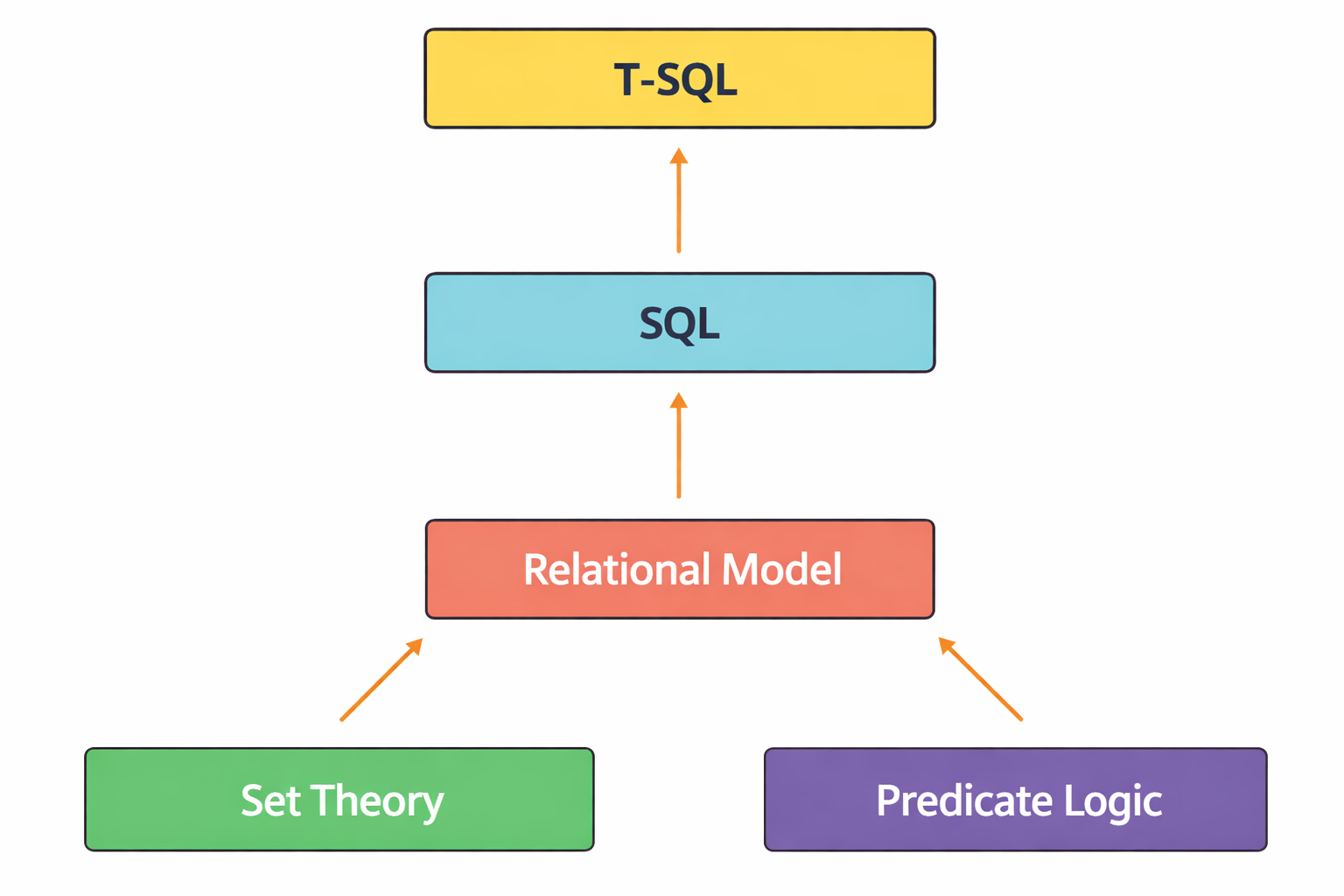 T-SQL

SQL

Relational Model

Set Theory

Predicate Logic